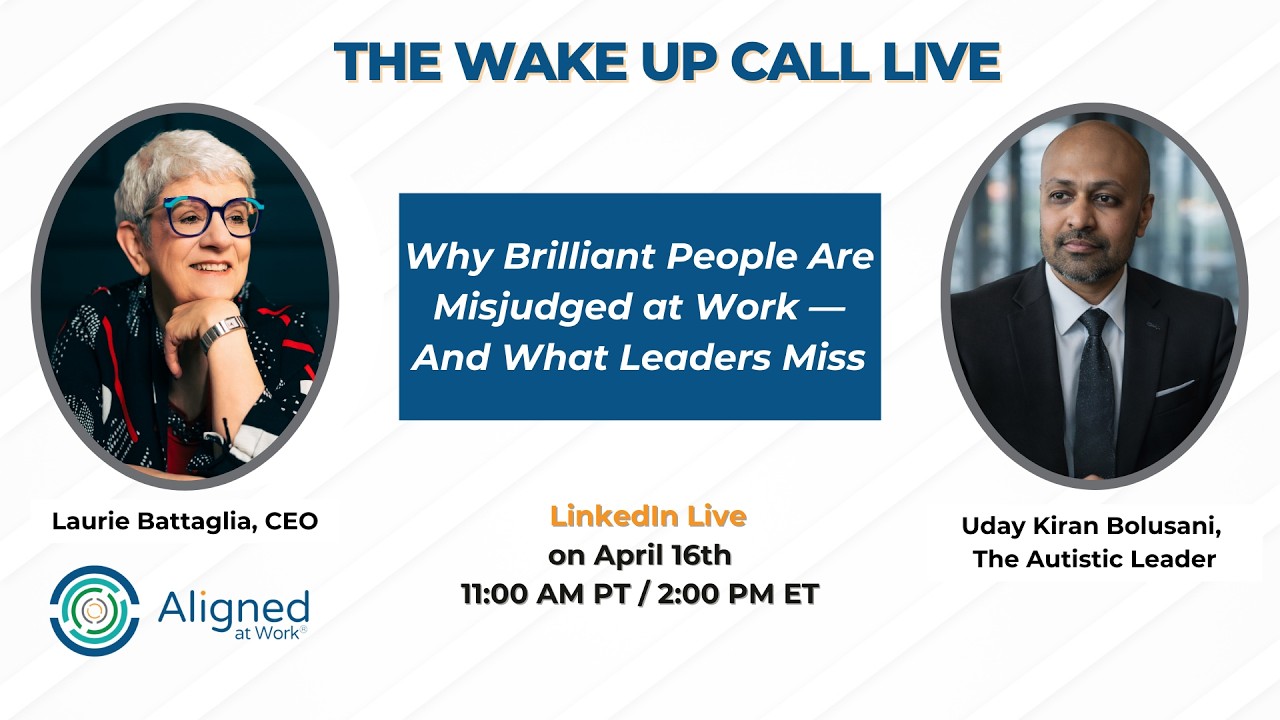 THE WAKE UP CALL LIVE

Why Brilliant People Are Misjudged at Work — And What Leaders Miss

Laurie Battaglia, CEO

Aligned at Work®

LinkedIn Live
on April 16th
11:00 AM PT / 2:00 PM ET

Uday Kiran Bolusani, The Autistic Leader